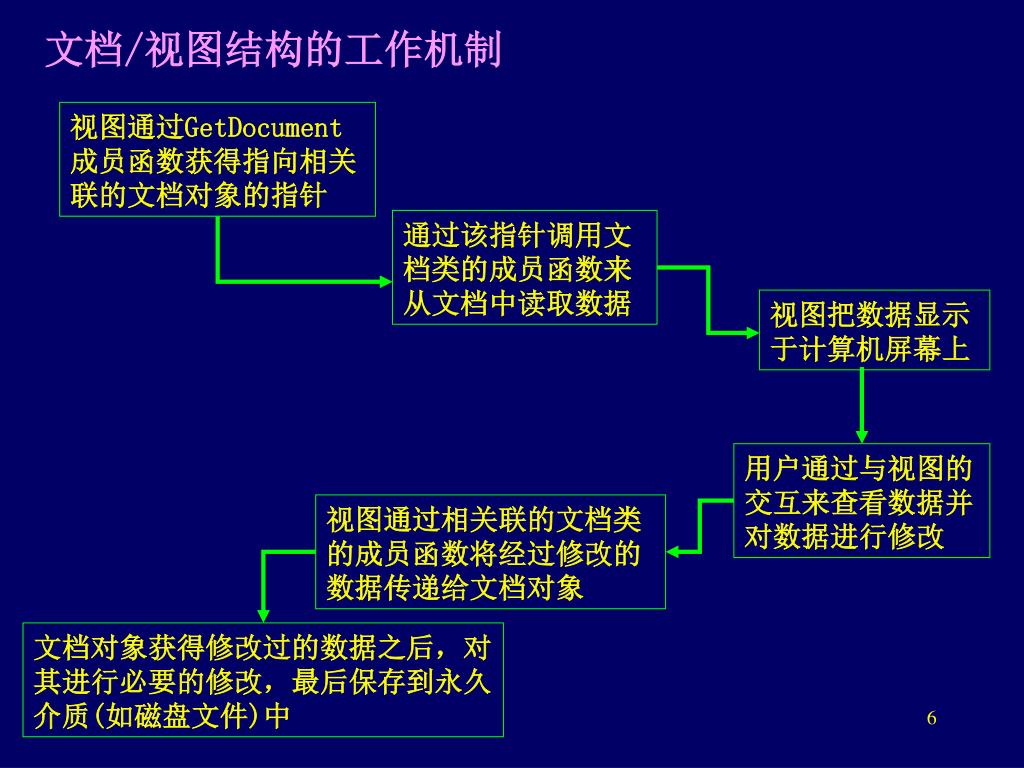 文档/视图结构的工作机制

视图通过GetDocument成员函数获得指向相关联的文档对象的指针

通过该指针调用文档类的成员函数来从文档中读取数据

视图把数据显示于计算机屏幕上

用户通过与视图的交互来查看数据并对数据进行修改

视图通过相关联的文档类的成员函数将经过修改的数据传递给文档对象

文档对象获得修改过的数据之后，对其进行必要的修改，最后保存到永久介质(如磁盘文件)中

6